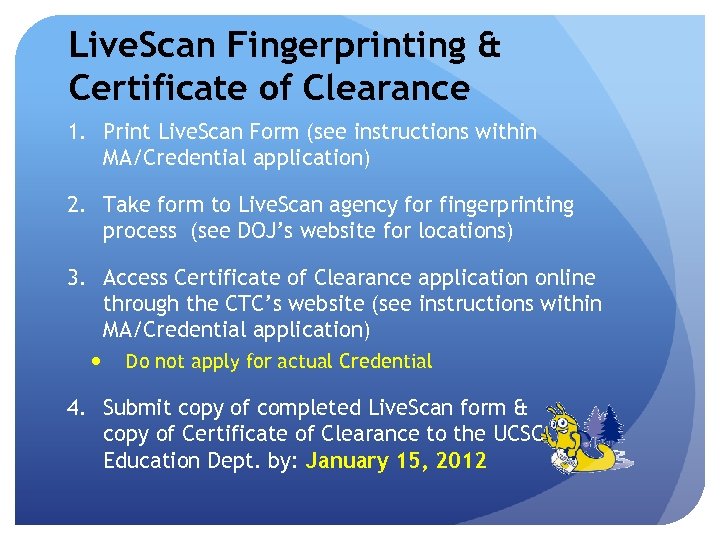 LiveScan Fingerprinting & Certificate of Clearance

1. Print LiveScan Form (see instructions within MA/Credential application)

2. Take form to LiveScan agency for fingerprinting process (see DOJ's website for locations)

3. Access Certificate of Clearance application online through the CTC's website (see instructions within MA/Credential application)

• Do not apply for actual Credential

4. Submit copy of completed LiveScan form & copy of Certificate of Clearance to the UCSC Education Dept. by: January 15, 2012